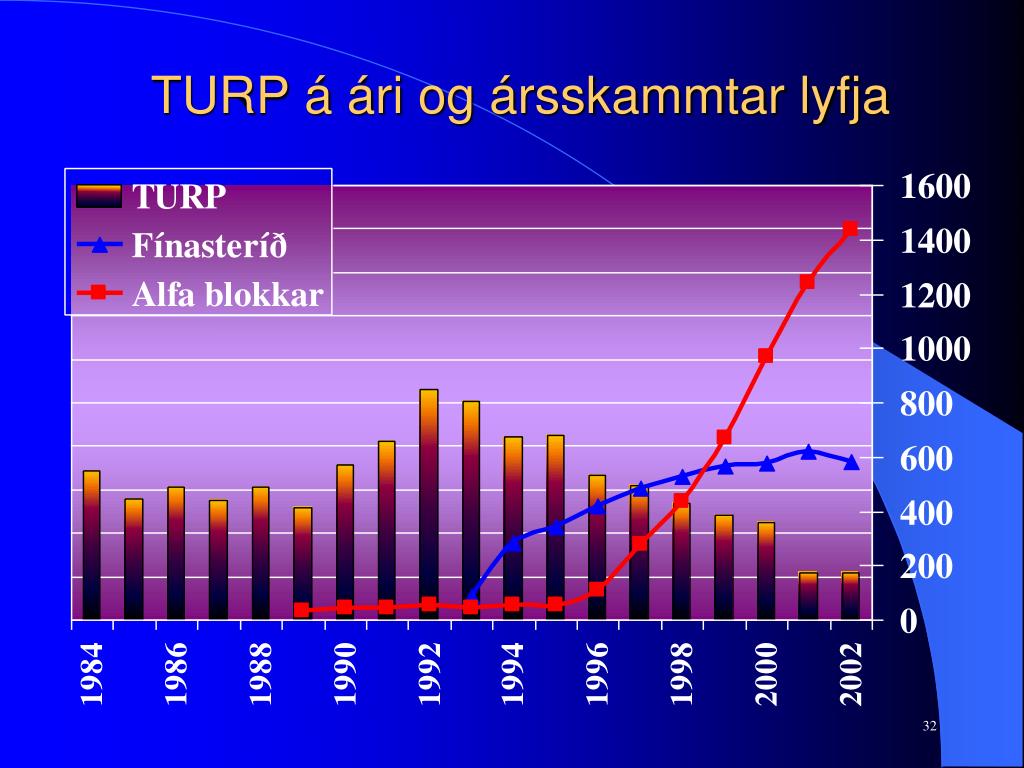 TURP á ári og ársskammtar lyfja

TURP
Fínasteríð
Alfa blokkar

1600
1400
1200
1000
800
600
400
200
0

1984
1986
1988
1990
1992
1994
1996
1998
2000
2002

32